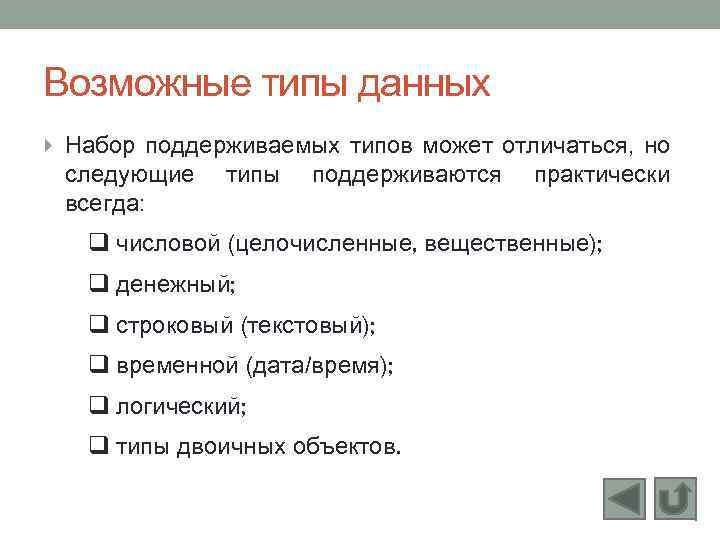 Возможные типы данных

Набор поддерживаемых типов может отличаться, но следующие типы поддерживаются практически всегда:

❑ числовой (целочисленные, вещественные);

❑ денежный;

❑ строковый (текстовый);

❑ временной (дата/время);

❑ логический;

❑ типы двоичных объектов.